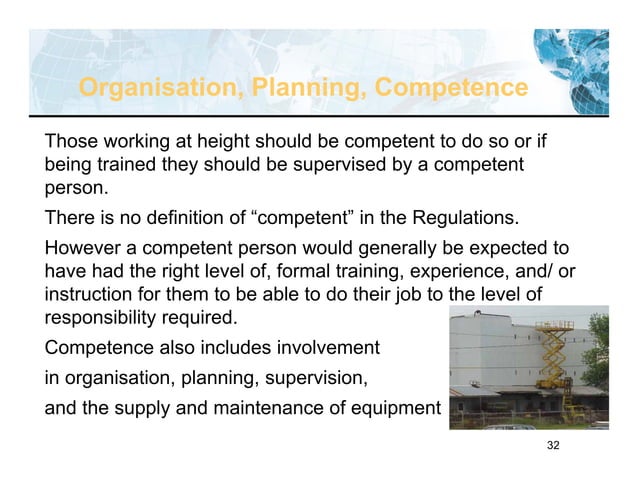 Organisation, Planning, Competence

Those working at height should be competent to do so or if being trained they should be supervised by a competent person.

There is no definition of “competent” in the Regulations.

However a competent person would generally be expected to have had the right level of, formal training, experience, and/ or instruction for them to be able to do their job to the level of responsibility required.

Competence also includes involvement

in organisation, planning, supervision,

and the supply and maintenance of equipment

32